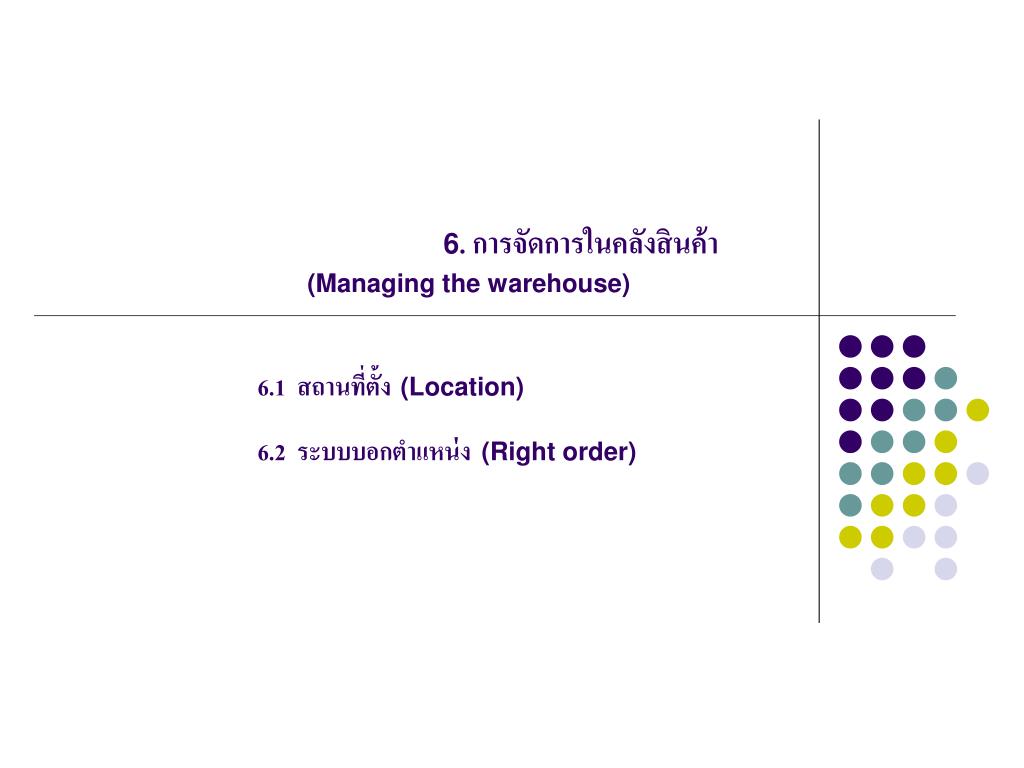 6. การจัดการในคลังสินค้า
(Managing the warehouse)

6.1 สถานที่ตั้ง (Location)

6.2 ระบบบอกตำแหน่ง (Right order)